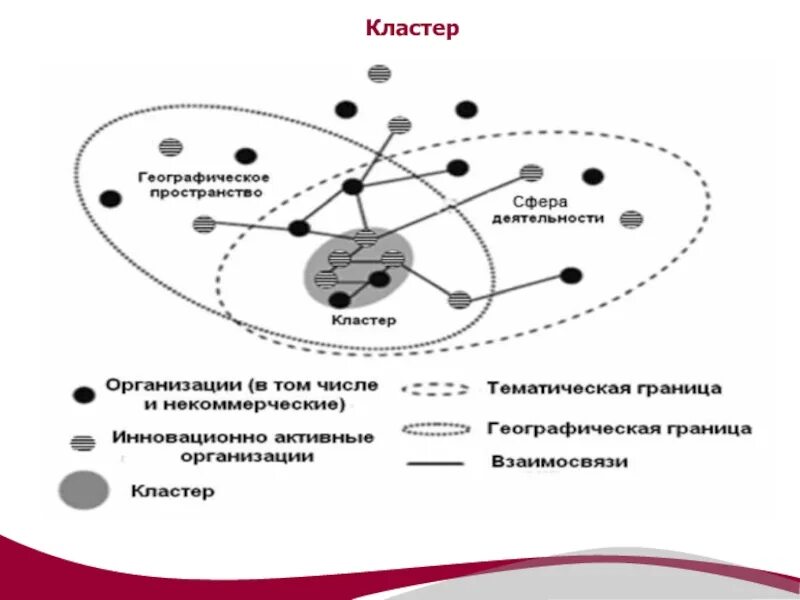 Кластер

Географическое пространство

Сфера деятельности

Кластер

Организации (в том числе и некоммерческие)

Инновационно активные организации

Кластер

Тематическая граница

Географическая граница

Взаимосвязи